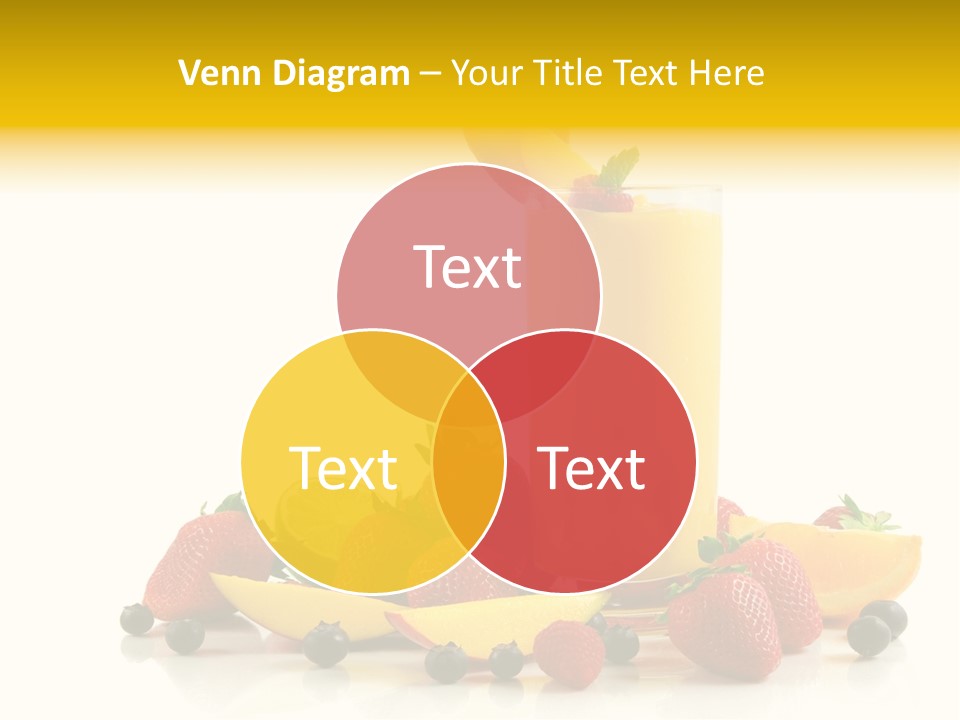 Venn Diagram – Your Title Text Here

Text

Text

Text